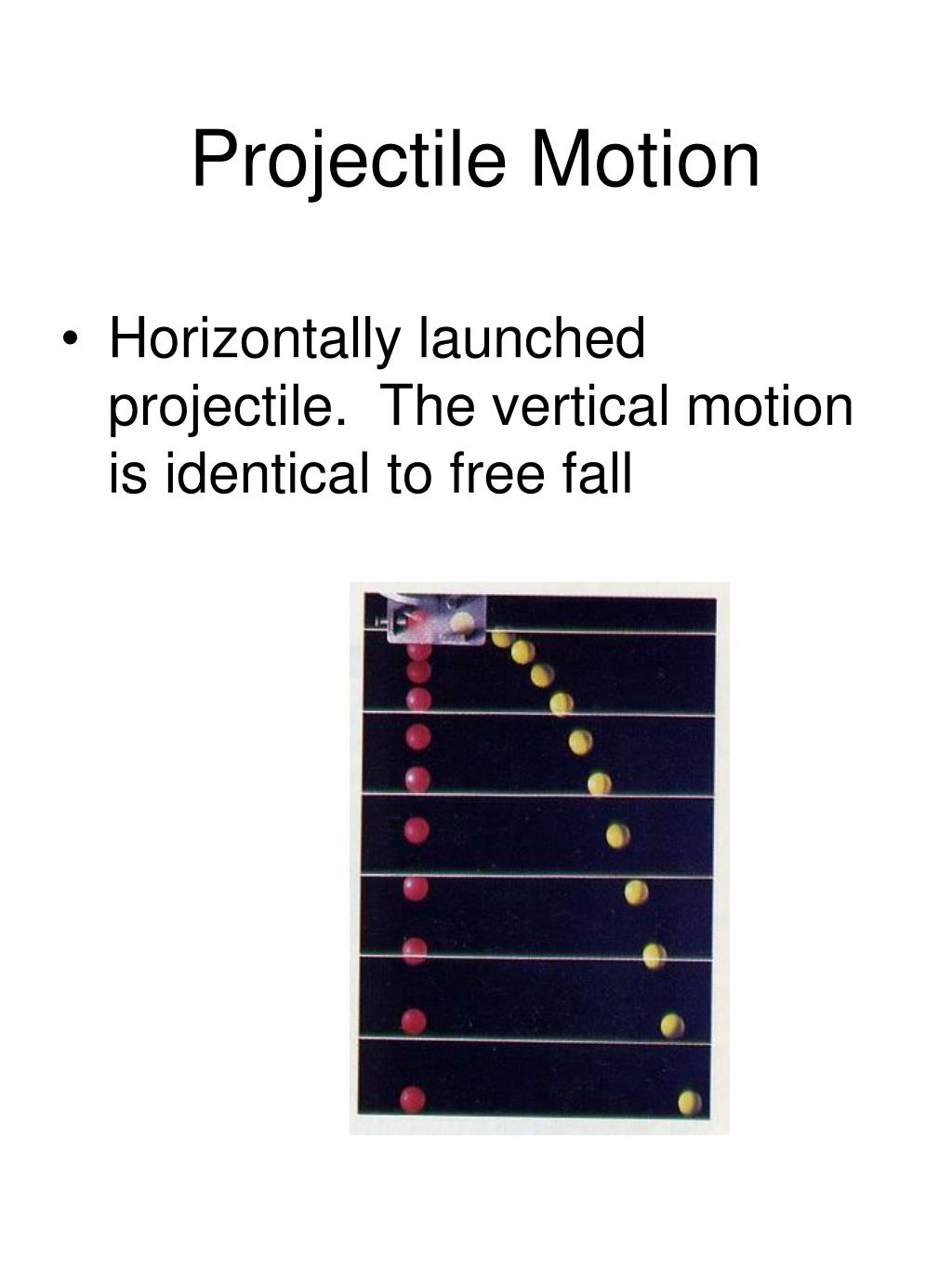 Projectile Motion

• Horizontally launched projectile. The vertical motion is identical to free fall